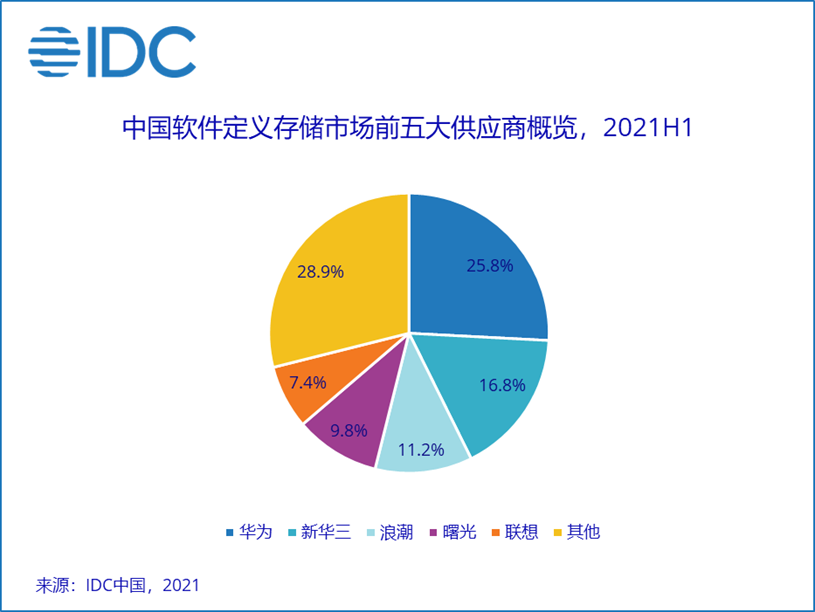 IDC

中国软件定义存储市场前五大供应商概览，2021H1

25.8%
16.8%
11.2%
9.8%
7.4%
28.9%

华为 新华三 浪潮 曙光 联想 其他

来源：IDC中国，2021